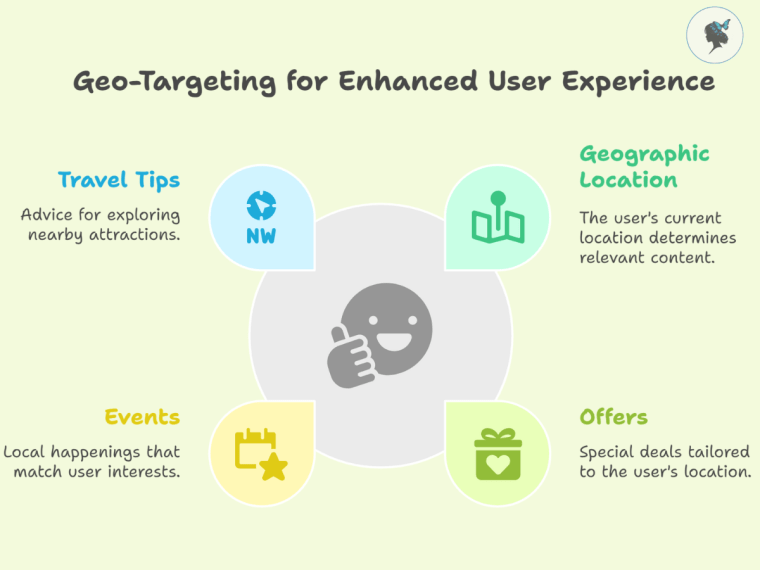 Geo-Targeting for Enhanced User Experience

Travel Tips

Advice for exploring nearby attractions.

NW

Geographic Location

The user's current location determines relevant content.

Events

Local happenings that match user interests.

Offers

Special deals tailored to the user's location.